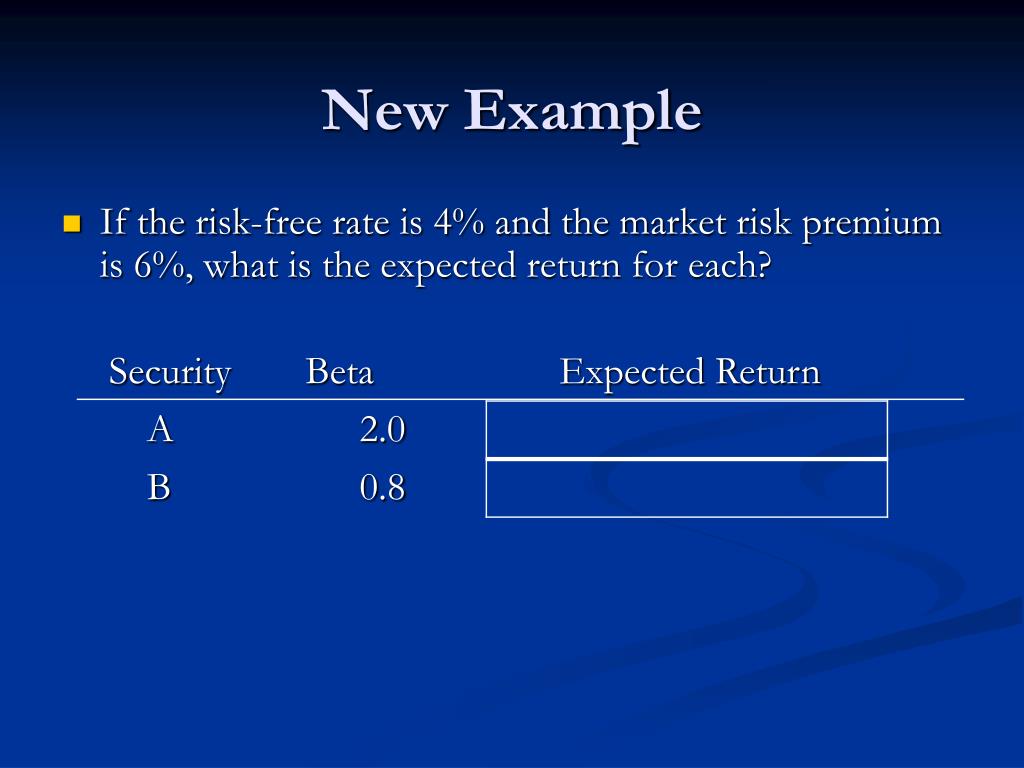 New Example

If the risk-free rate is 4% and the market risk premium is 6%, what is the expected return for each?

| Security | Beta | Expected Return |
|---|---|---|
| A | 2.0 | |
| B | 0.8 | |